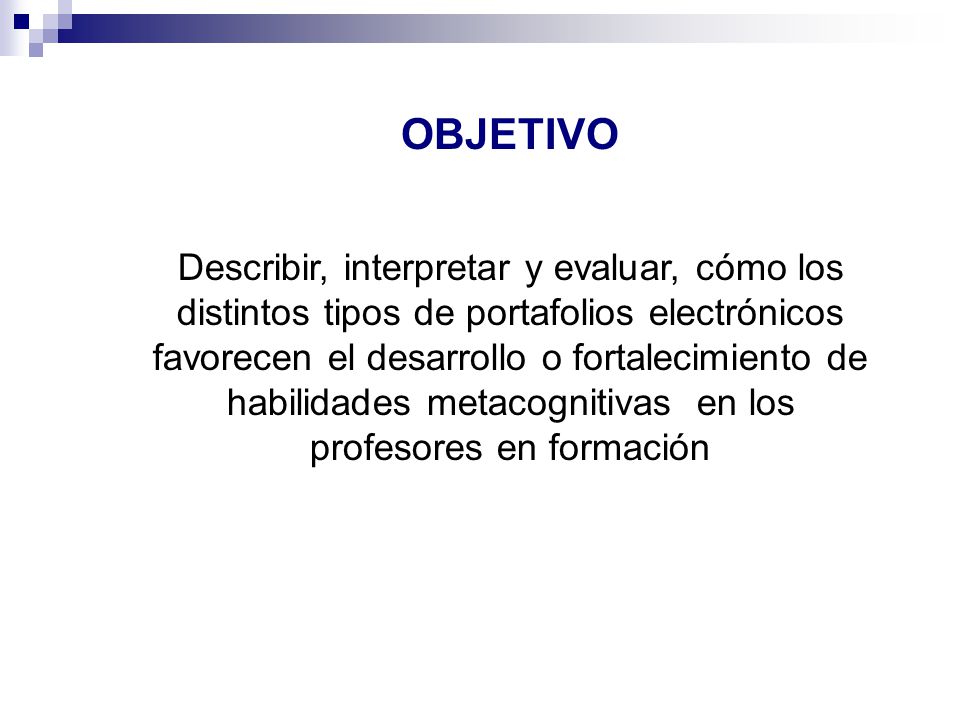 OBJETIVO

Describir, interpretar y evaluar, cómo los distintos tipos de portafolios electrónicos favorecen el desarrollo o fortalecimiento de habilidades metacognitivas en los profesores en formación